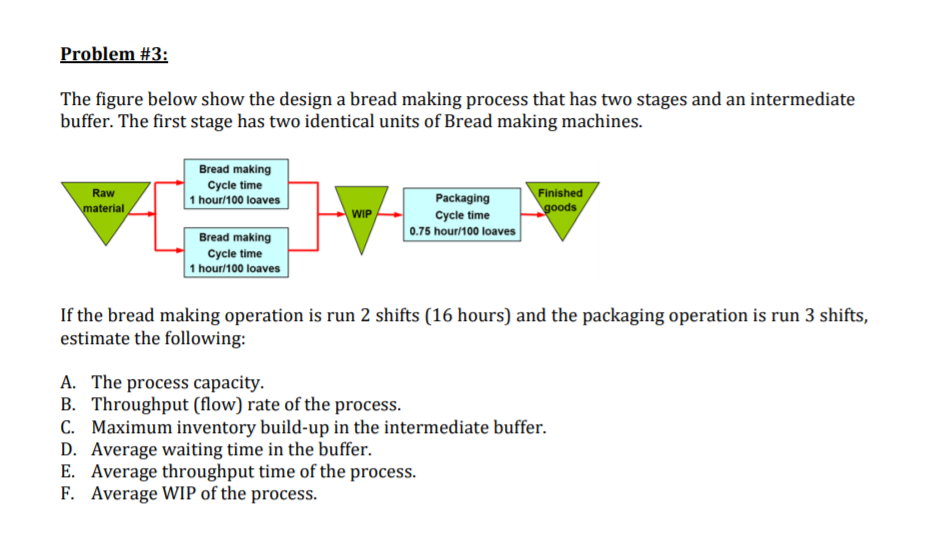 Problem #3:

The figure below show the design a bread making process that has two stages and an intermediate buffer. The first stage has two identical units of Bread making machines.

Raw material

Bread making
Cycle time
1 hour/100 loaves

Bread making
Cycle time
1 hour/100 loaves

WIP

Packaging
Cycle time
0.75 hour/100 loaves

Finished goods

If the bread making operation is run 2 shifts (16 hours) and the packaging operation is run 3 shifts, estimate the following:

A. The process capacity.
B. Throughput (flow) rate of the process.
C. Maximum inventory build-up in the intermediate buffer.
D. Average waiting time in the buffer.
E. Average throughput time of the process.
F. Average WIP of the process.